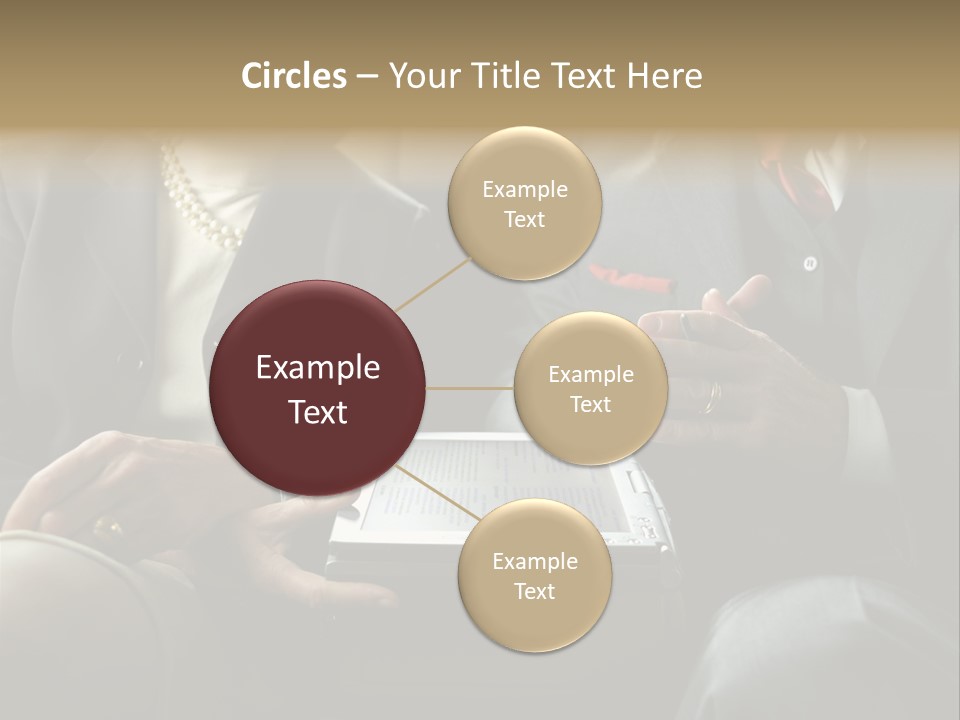 Circles – Your Title Text Here

Example Text

Example Text

Example Text

Example Text